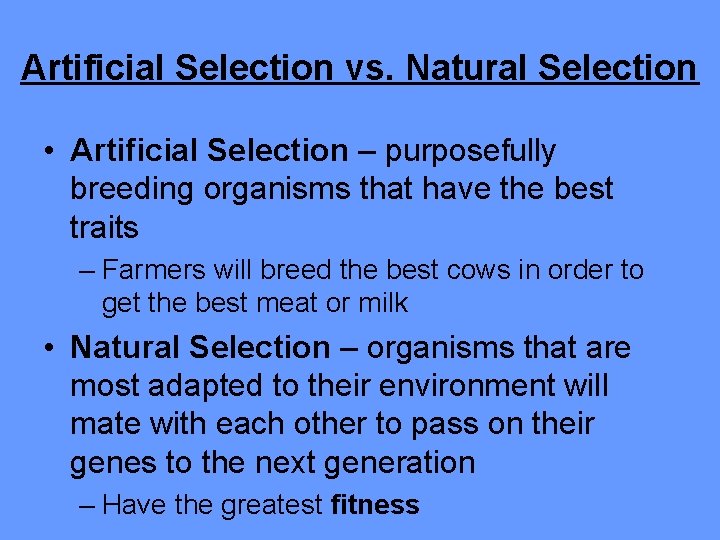 Artificial Selection vs. Natural Selection

• Artificial Selection – purposefully breeding organisms that have the best traits

– Farmers will breed the best cows in order to get the best meat or milk

• Natural Selection – organisms that are most adapted to their environment will mate with each other to pass on their genes to the next generation

– Have the greatest fitness